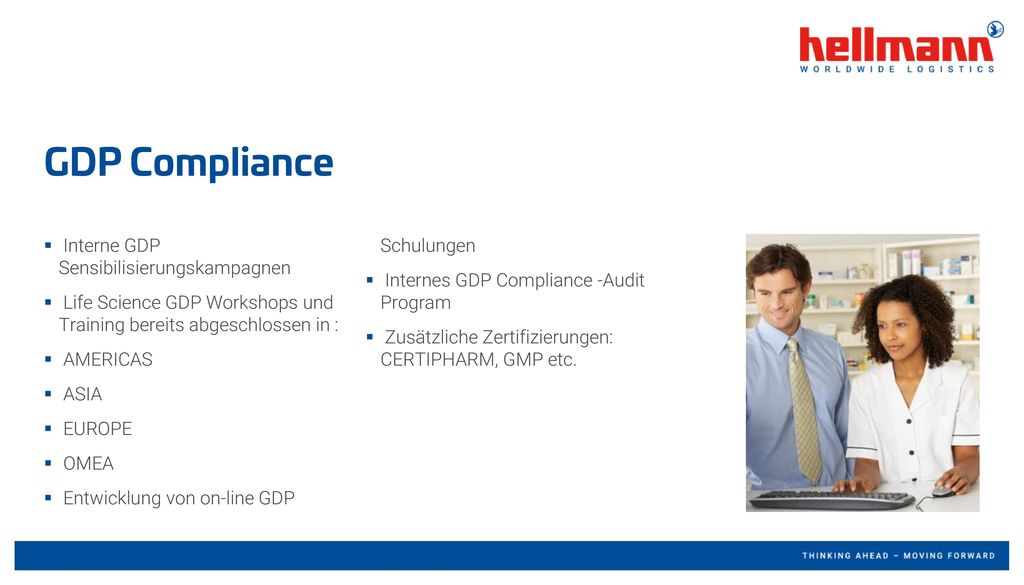 hellmann
WORLDWIDE LOGISTICS

GDP Compliance

▪ Interne GDP Sensibilisierungskampagnen

▪ Life Science GDP Workshops und Training bereits abgeschlossen in :

▪ AMERICAS

▪ ASIA

▪ EUROPE

▪ OMEA

▪ Entwicklung von on-line GDP Schulungen

▪ Internes GDP Compliance -Audit Program

▪ Zusätzliche Zertifizierungen: CERTIPHARM, GMP etc.

THINKING AHEAD – MOVING FORWARD